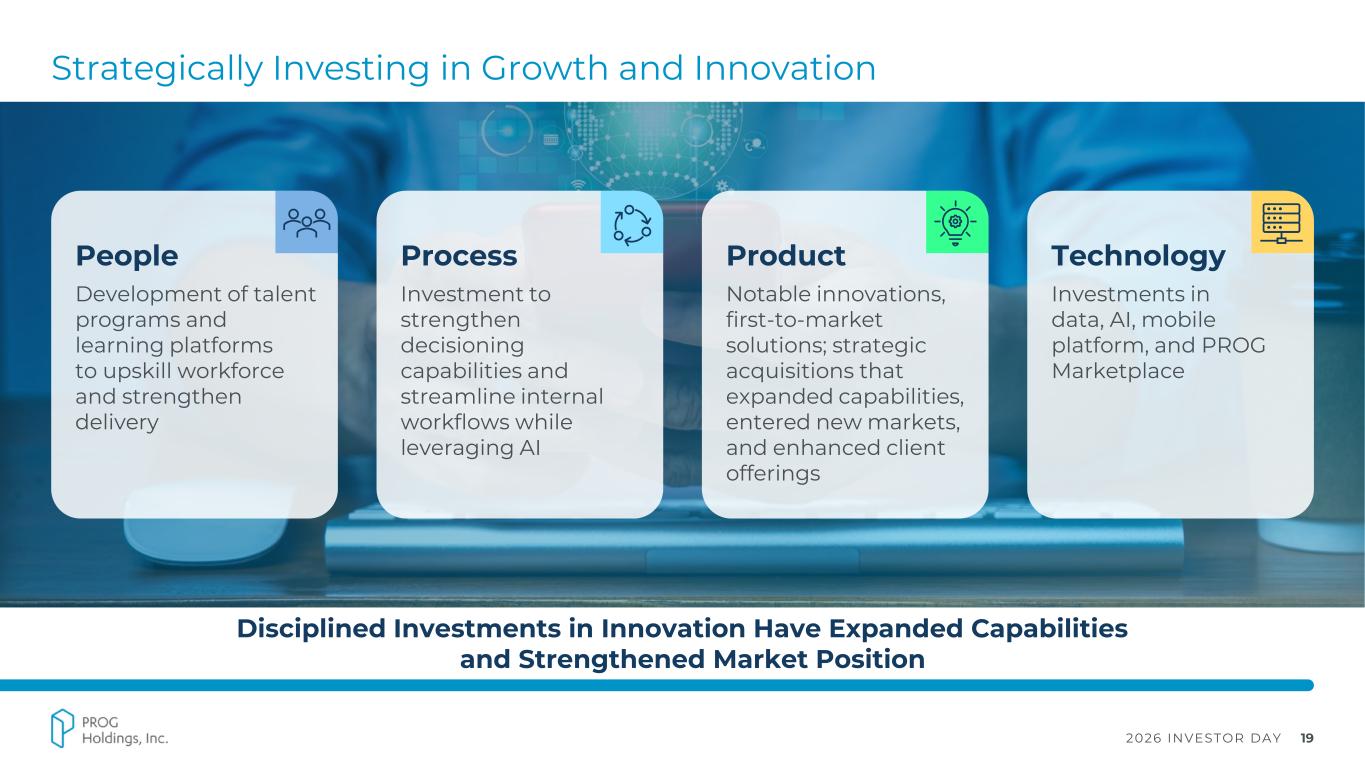 Strategically Investing in Growth and Innovation

People
Development of talent programs and learning platforms to upskill workforce and strengthen delivery

Process
Investment to strengthen decisioning capabilities and streamline internal workflows while leveraging AI

Product
Notable innovations, first-to-market solutions; strategic acquisitions that expanded capabilities, entered new markets, and enhanced client offerings

Technology
Investments in data, AI, mobile platform, and PROG Marketplace

Disciplined Investments in Innovation Have Expanded Capabilities and Strengthened Market Position

PROG Holdings, Inc.

2026 INVESTOR DAY 19